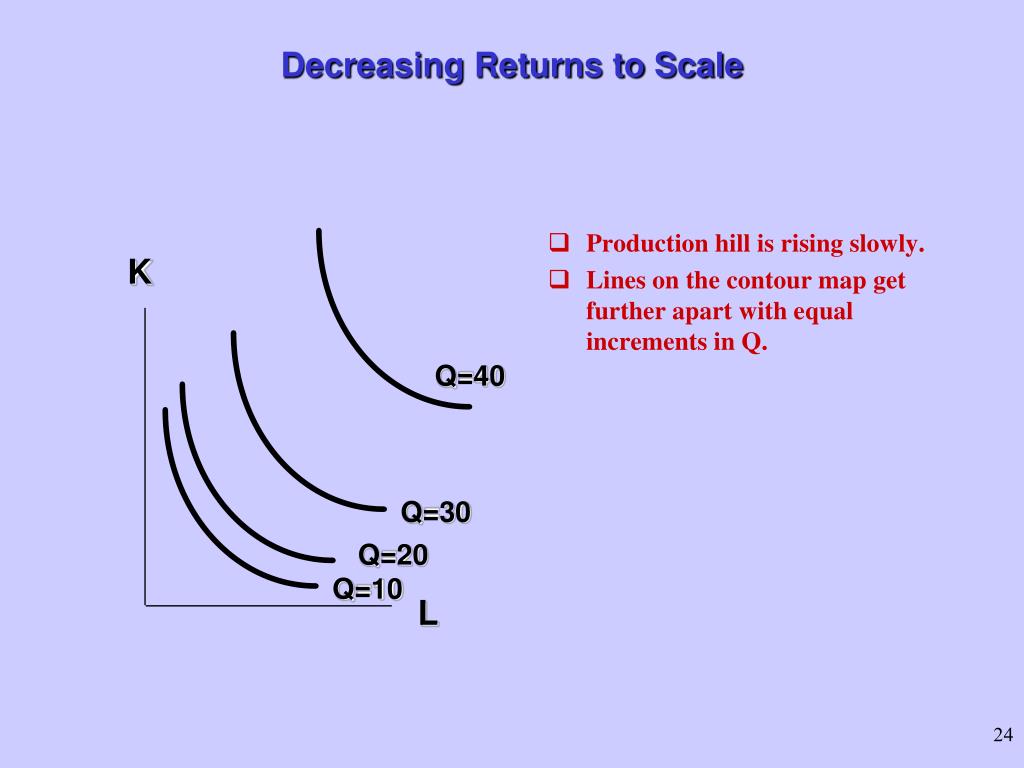 Decreasing Returns to Scale

K

Q=40

Q=30

Q=20

Q=10

L

❑ Production hill is rising slowly.

❑ Lines on the contour map get further apart with equal increments in Q.

24